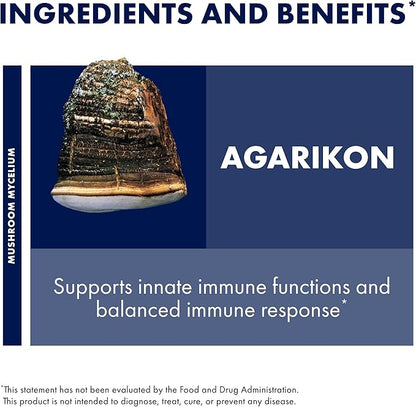 INGREDIENTS AND BENEFITS*

MUSHROOM MYCELIUM

AGARIKON

Supports innate immune functions and balanced immune response*

*This statement has not been evaluated by the Food and Drug Administration. This product is not intended to diagnose, treat, cure, or prevent any disease.